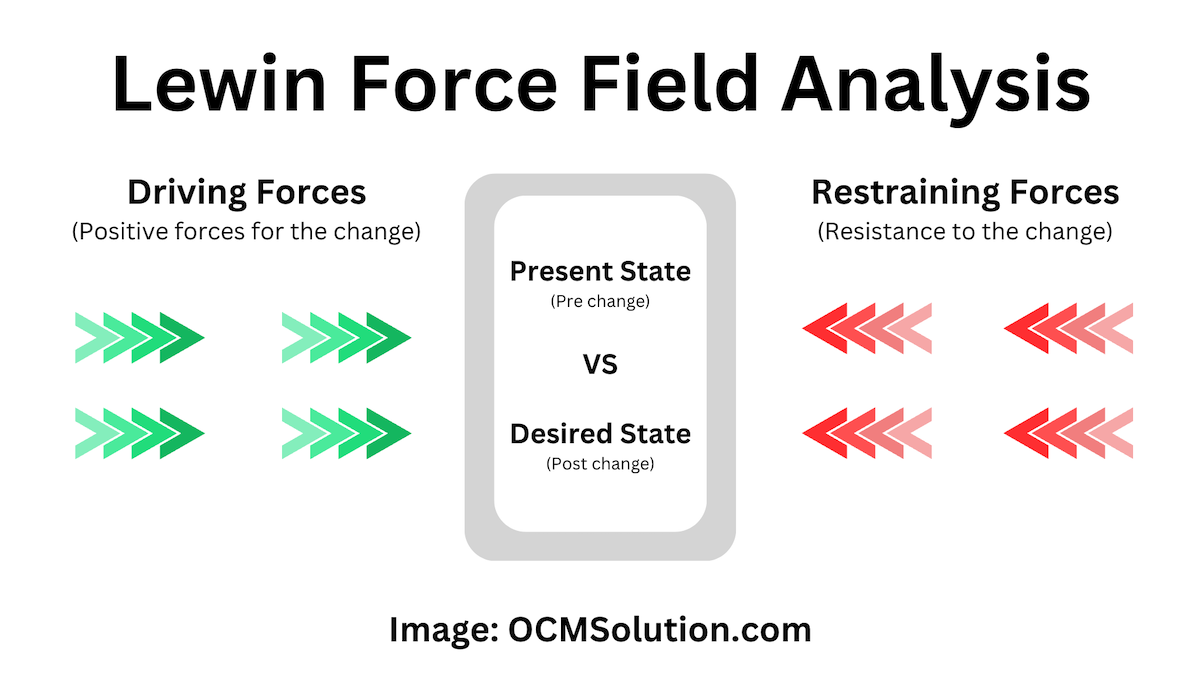 Lewin Force Field Analysis

Driving Forces
(Positive forces for the change)

Present State
(Pre change)

VS

Desired State
(Post change)

Restraining Forces
(Resistance to the change)

Image: OCMSolution.com